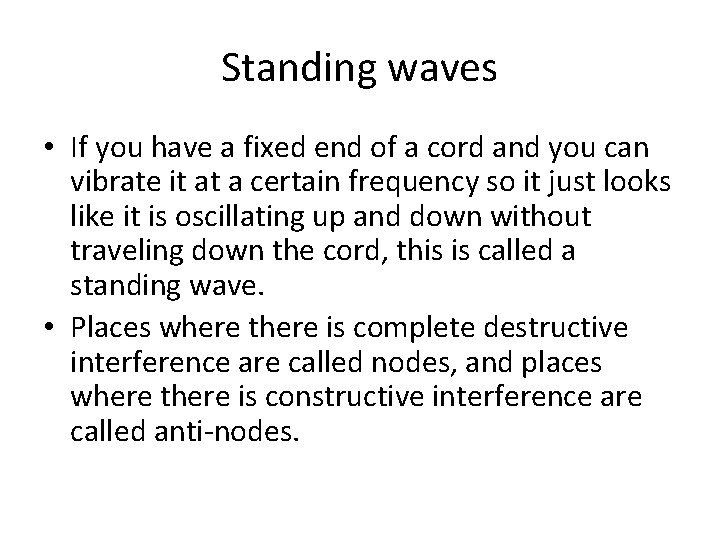 Standing waves

• If you have a fixed end of a cord and you can vibrate it at a certain frequency so it just looks like it is oscillating up and down without traveling down the cord, this is called a standing wave.

• Places where there is complete destructive interference are called nodes, and places where there is constructive interference are called anti-nodes.